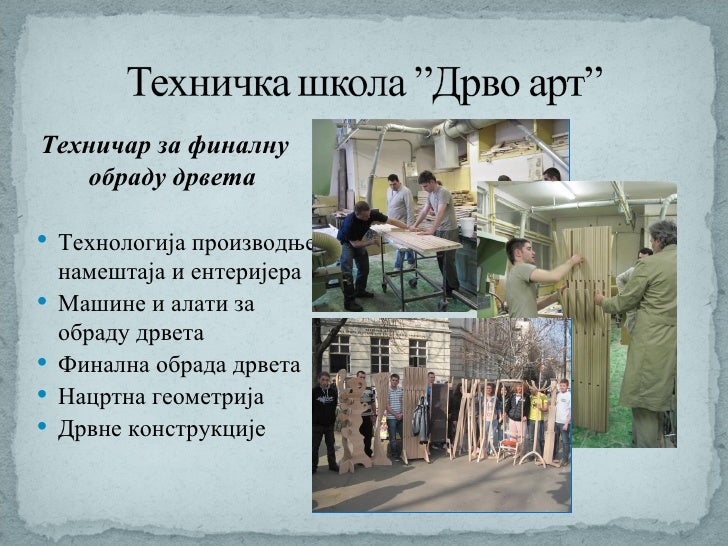 Техничка школа ”Дрво арт”

Техничар за финалну обраду дрвета

• Технологија производње намештаја и ентеријера
• Машине и алати за обраду дрвета
• Финална обрада дрвета
• Нацртна геометрија
• Дрвне конструкције